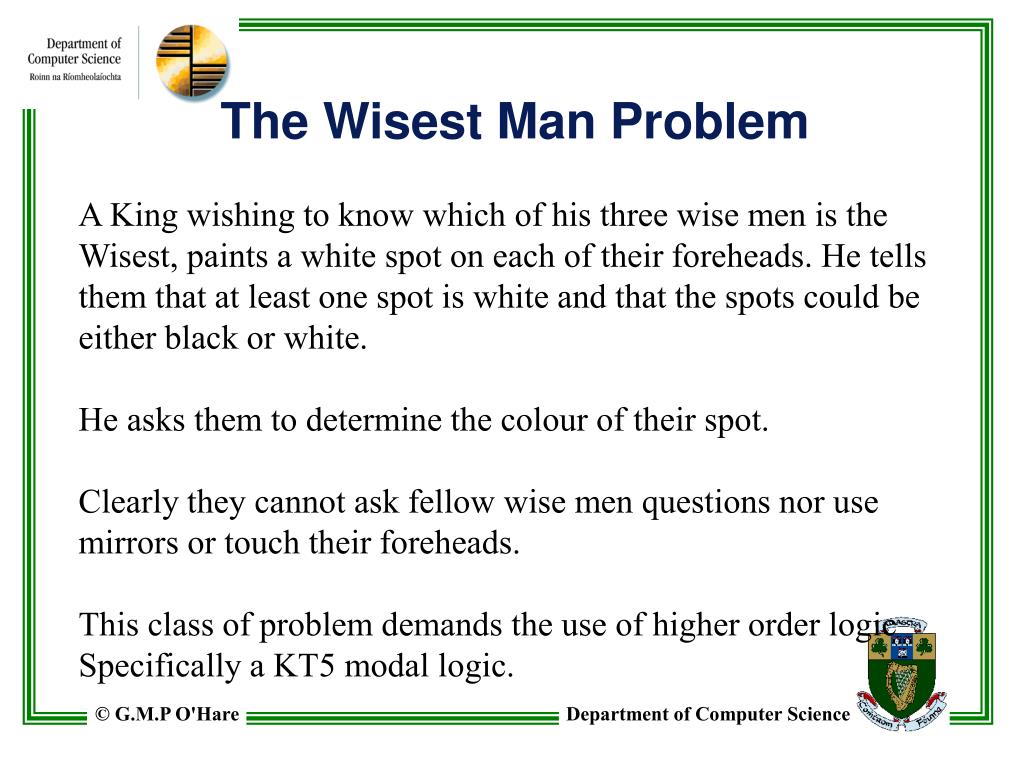 Department of Computer Science
Roinn na Ríomheolaíochta

The Wisest Man Problem

A King wishing to know which of his three wise men is the Wisest, paints a white spot on each of their foreheads. He tells them that at least one spot is white and that the spots could be either black or white.

He asks them to determine the colour of their spot.

Clearly they cannot ask fellow wise men questions nor use mirrors or touch their foreheads.

This class of problem demands the use of higher order logic. Specifically a KT5 modal logic.

© G.M.P O'Hare

Department of Computer Science